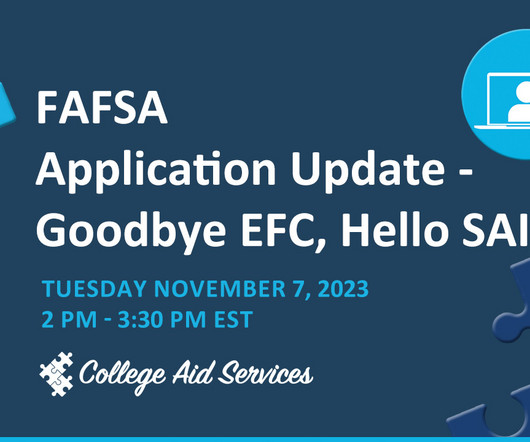 FAFSA
Application Update - Goodbye EFC, Hello SAI

TUESDAY NOVEMBER 7, 2023
2 PM - 3:30 PM EST

College Aid Services